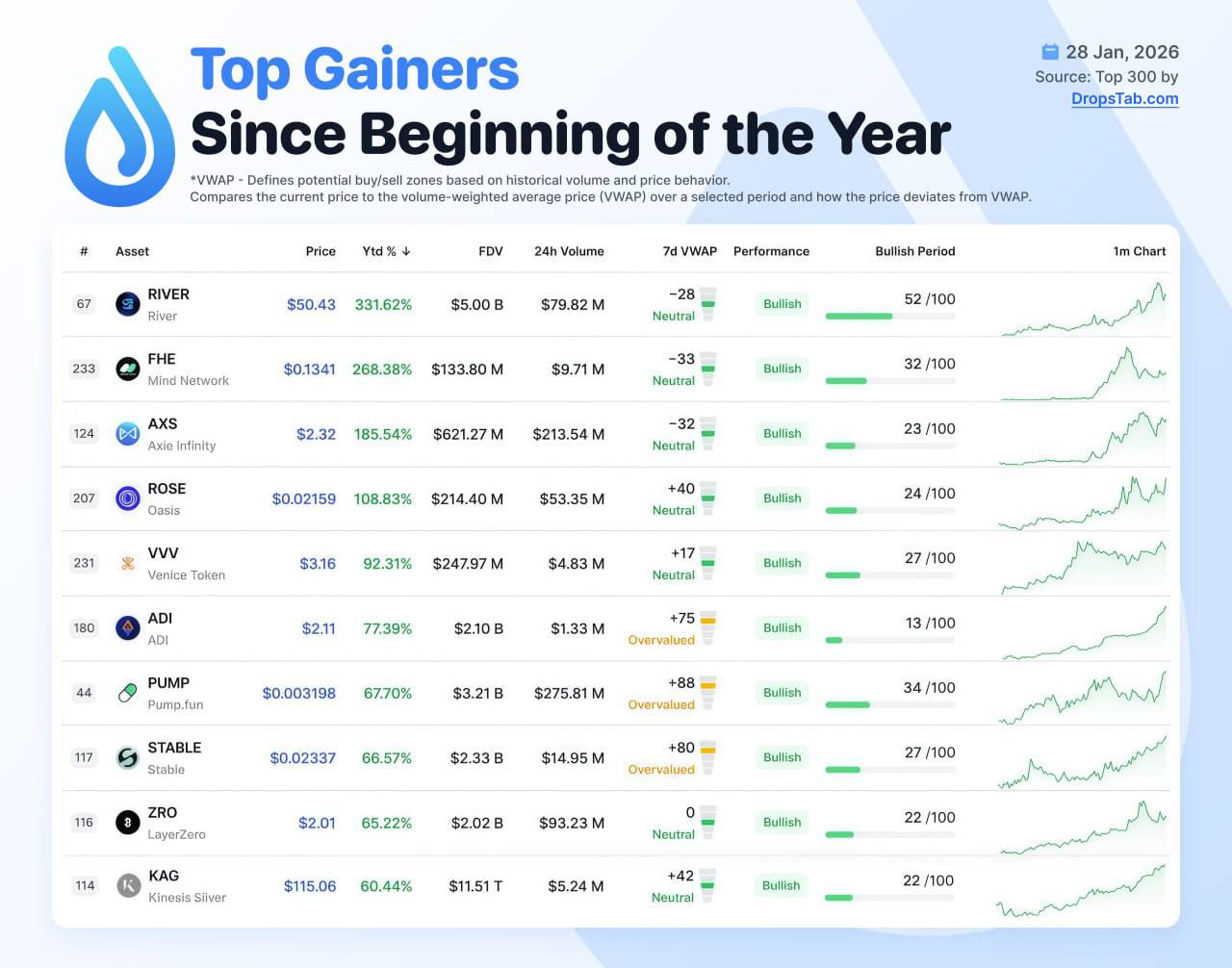 Top Gainers
Since Beginning of the Year

28 Jan, 2026
Source: Top 300 by DropsTab.com

*VWAP - Defines potential buy/sell zones based on historical volume and price behavior.
Compares the current price to the volume-weighted average price (VWAP) over a selected period and how the price deviates from VWAP.

| # | Asset | Price | Ytd % ↓ | FDV | 24h Volume | 7d VWAP | Performance | Bullish Period | 1m Chart |
|---|---|---|---|---|---|---|---|---|---|
| 67 | RIVER River | $50.43 | 331.62% | $5.00 B | $79.82 M | −28 Neutral | Bullish | 52 /100 | |
| 233 | FHE Mind Network | $0.1341 | 268.38% | $133.80 M | $9.71 M | −33 Neutral | Bullish | 32 /100 | |
| 124 | AXS Axie Infinity | $2.32 | 185.54% | $621.27 M | $213.54 M | −32 Neutral | Bullish | 23 /100 | |
| 207 | ROSE Oasis | $0.02159 | 108.83% | $214.40 M | $53.35 M | +40 Neutral | Bullish | 24 /100 | |
| 231 | VVV Venice Token | $3.16 | 92.31% | $247.97 M | $4.83 M | +17 Neutral | Bullish | 27 /100 | |
| 180 | ADI ADI | $2.11 | 77.39% | $2.10 B | $1.33 M | +75 Overvalued | Bullish | 13 /100 | |
| 44 | PUMP Pump.fun | $0.003198 | 67.70% | $3.21 B | $275.81 M | +88 Overvalued | Bullish | 34 /100 | |
| 117 | STABLE Stable | $0.02337 | 66.57% | $2.33 B | $14.95 M | +80 Overvalued | Bullish | 27 /100 | |
| 116 | ZRO LayerZero | $2.01 | 65.22% | $2.02 B | $93.23 M | 0 Neutral | Bullish | 22 /100 | |
| 114 | KAG Kinesis Silver | $115.06 | 60.44% | $11.51 T | $5.24 M | +42 Neutral | Bullish | 22 /100 | |